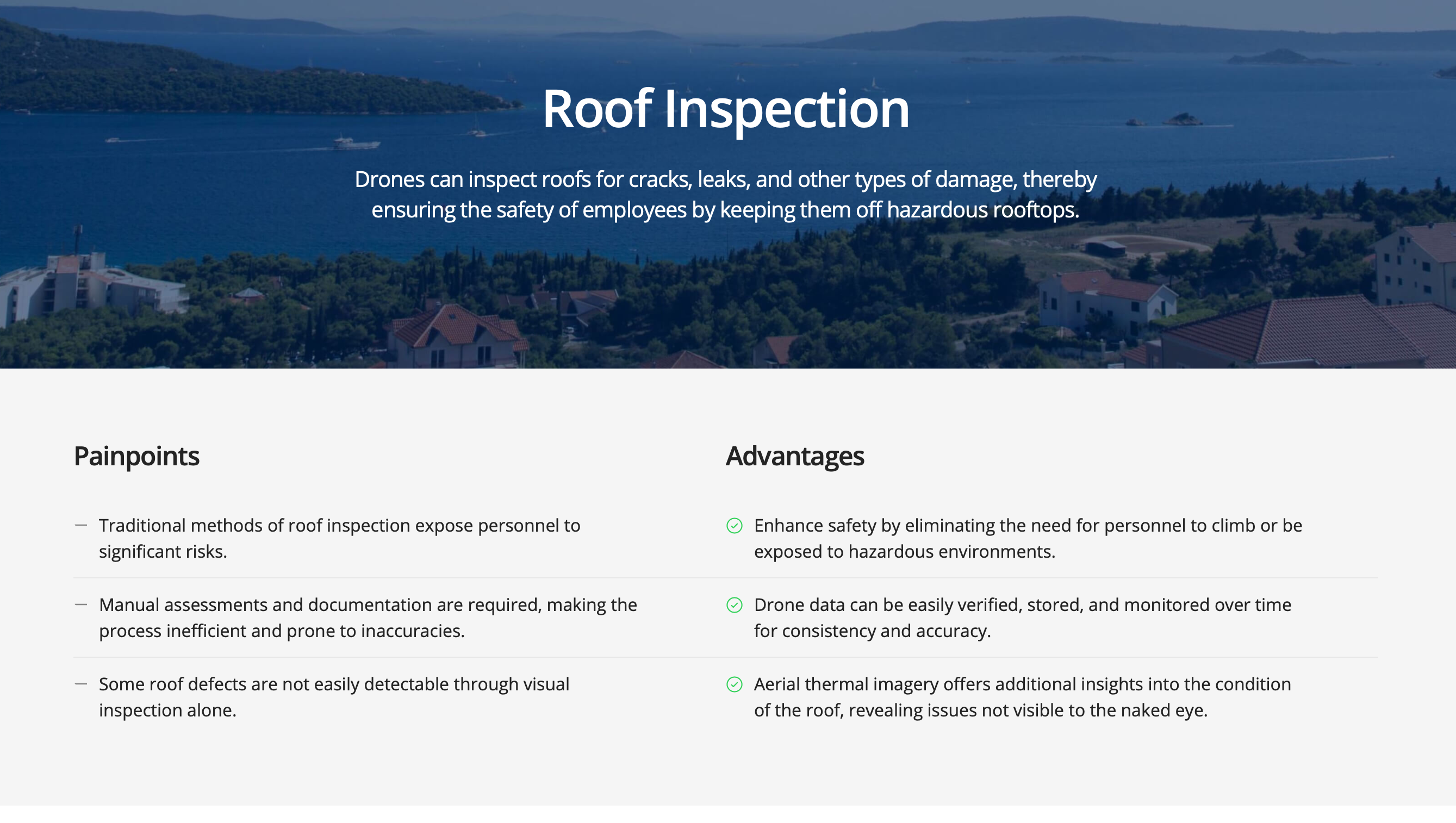 Roof Inspection

Drones can inspect roofs for cracks, leaks, and other types of damage, thereby ensuring the safety of employees by keeping them off hazardous rooftops.

Painpoints

— Traditional methods of roof inspection expose personnel to significant risks.

— Manual assessments and documentation are required, making the process inefficient and prone to inaccuracies.

— Some roof defects are not easily detectable through visual inspection alone.

Advantages

Enhance safety by eliminating the need for personnel to climb or be exposed to hazardous environments.

Drone data can be easily verified, stored, and monitored over time for consistency and accuracy.

Aerial thermal imagery offers additional insights into the condition of the roof, revealing issues not visible to the naked eye.